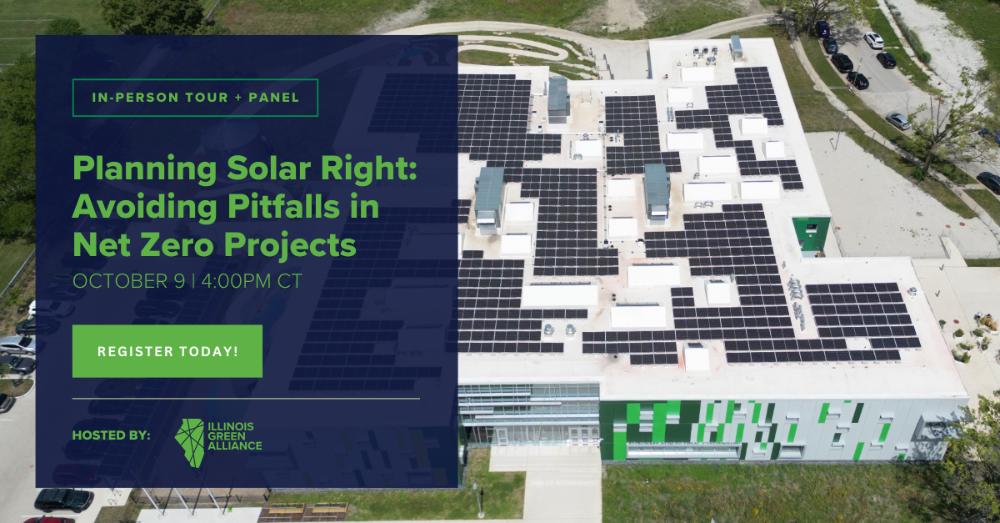 IN-PERSON TOUR + PANEL

Planning Solar Right: Avoiding Pitfalls in Net Zero Projects

OCTOBER 9 | 4:00PM CT

REGISTER TODAY!

HOSTED BY: ILLINOIS GREEN ALLIANCE